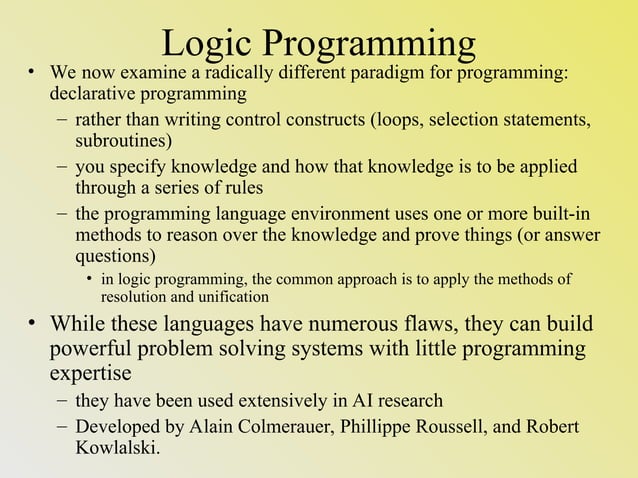 Logic Programming

• We now examine a radically different paradigm for programming: declarative programming
– rather than writing control constructs (loops, selection statements, subroutines)
– you specify knowledge and how that knowledge is to be applied through a series of rules
– the programming language environment uses one or more built-in methods to reason over the knowledge and prove things (or answer questions)
• in logic programming, the common approach is to apply the methods of resolution and unification

• While these languages have numerous flaws, they can build powerful problem solving systems with little programming expertise
– they have been used extensively in AI research
– Developed by Alain Colmerauer, Phillippe Roussell, and Robert Kowlalski.